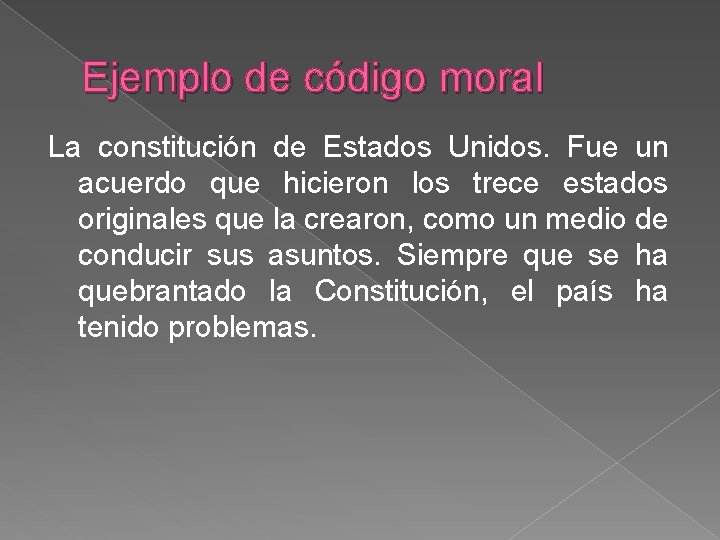 Ejemplo de código moral

La constitución de Estados Unidos. Fue un acuerdo que hicieron los trece estados originales que la crearon, como un medio de conducir sus asuntos. Siempre que se ha quebrantado la Constitución, el país ha tenido problemas.